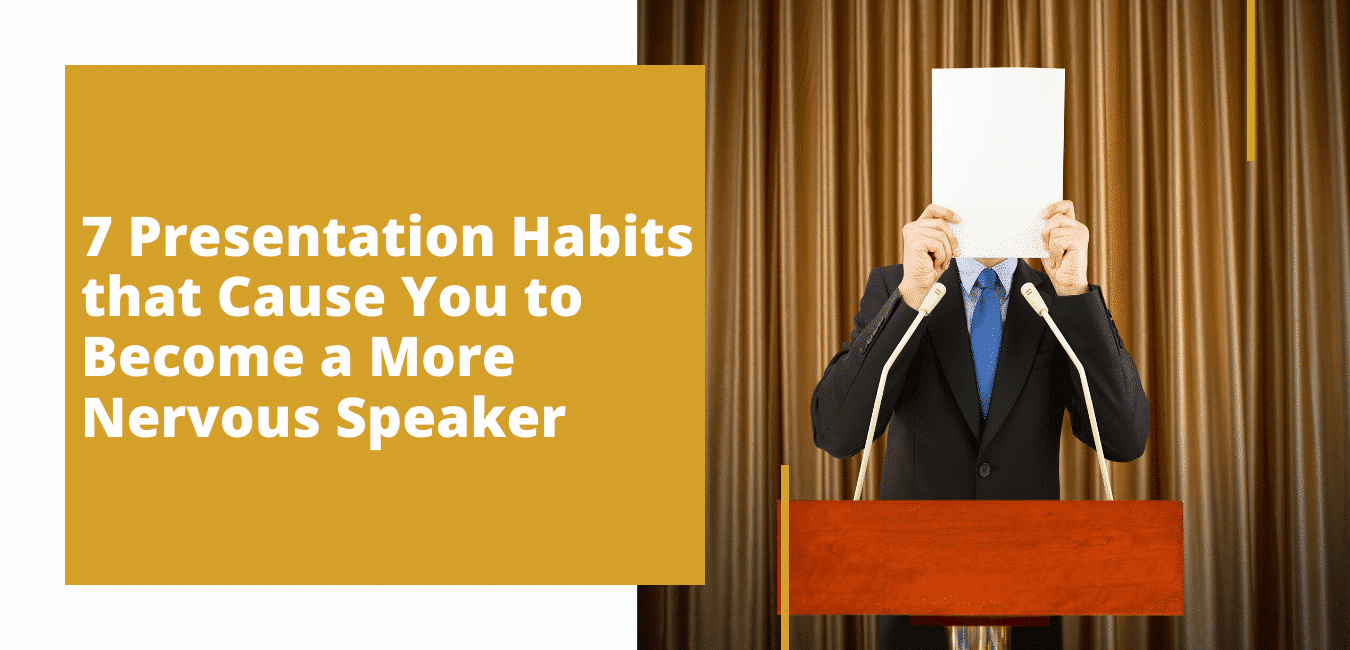 7 Presentation Habits that Cause You to Become a More Nervous Speaker